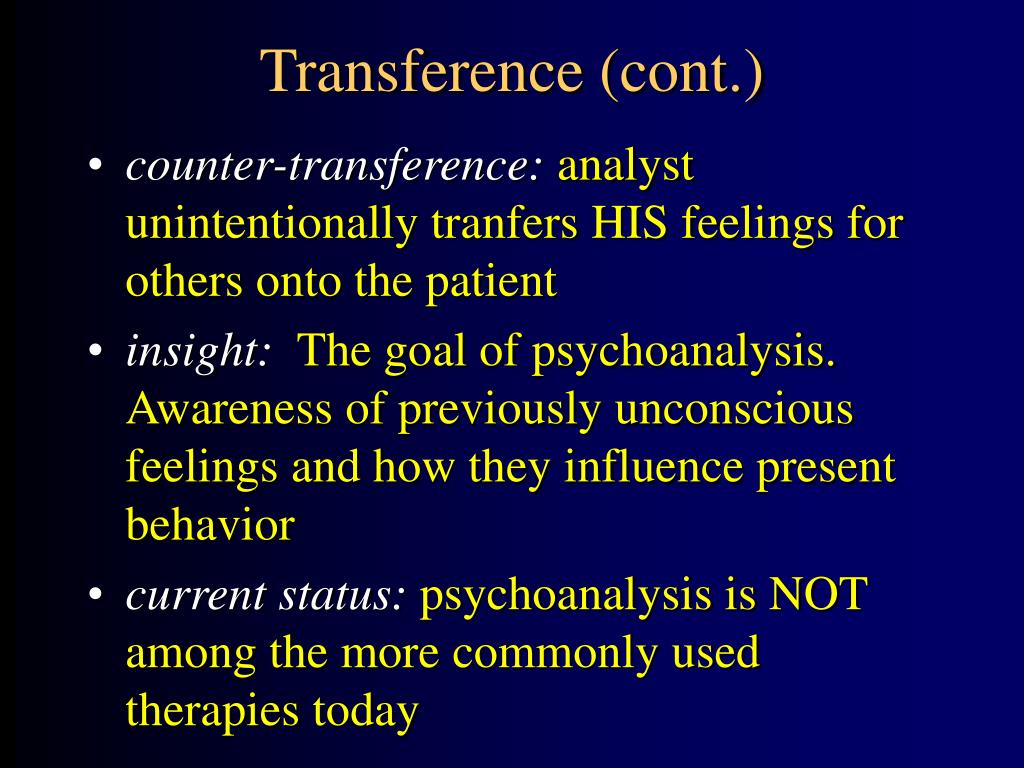 Transference (cont.)

• counter-transference: analyst unintentionally tranfers HIS feelings for others onto the patient

• insight: The goal of psychoanalysis. Awareness of previously unconscious feelings and how they influence present behavior

• current status: psychoanalysis is NOT among the more commonly used therapies today